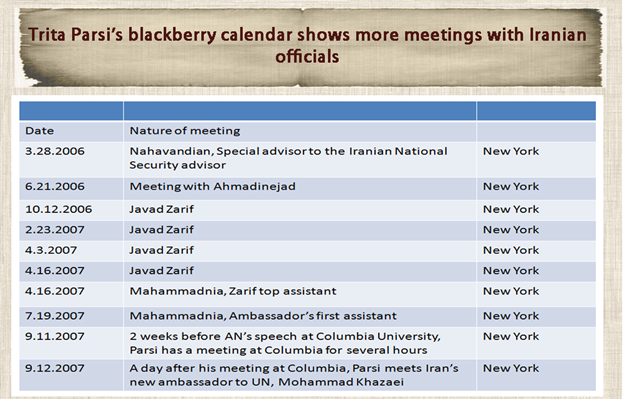 Trita Parsi's blackberry calendar shows more meetings with Iranian officials

| | | |
|---|---|---|
| Date | Nature of meeting | |
| 3.28.2006 | Nahavandian, Special advisor to the Iranian National Security advisor | New York |
| 6.21.2006 | Meeting with Ahmadinejad | New York |
| 10.12.2006 | Javad Zarif | New York |
| 2.23.2007 | Javad Zarif | New York |
| 4.3.2007 | Javad Zarif | New York |
| 4.16.2007 | Javad Zarif | New York |
| 4.16.2007 | Mahammadnia, Zarif top assistant | New York |
| 7.19.2007 | Mahammadnia, Ambassador's first assistant | New York |
| 9.11.2007 | 2 weeks before AN's speech at Columbia University, Parsi has a meeting at Columbia for several hours | New York |
| 9.12.2007 | A day after his meeting at Columbia, Parsi meets Iran's new ambassador to UN, Mohammad Khazaei | New York |